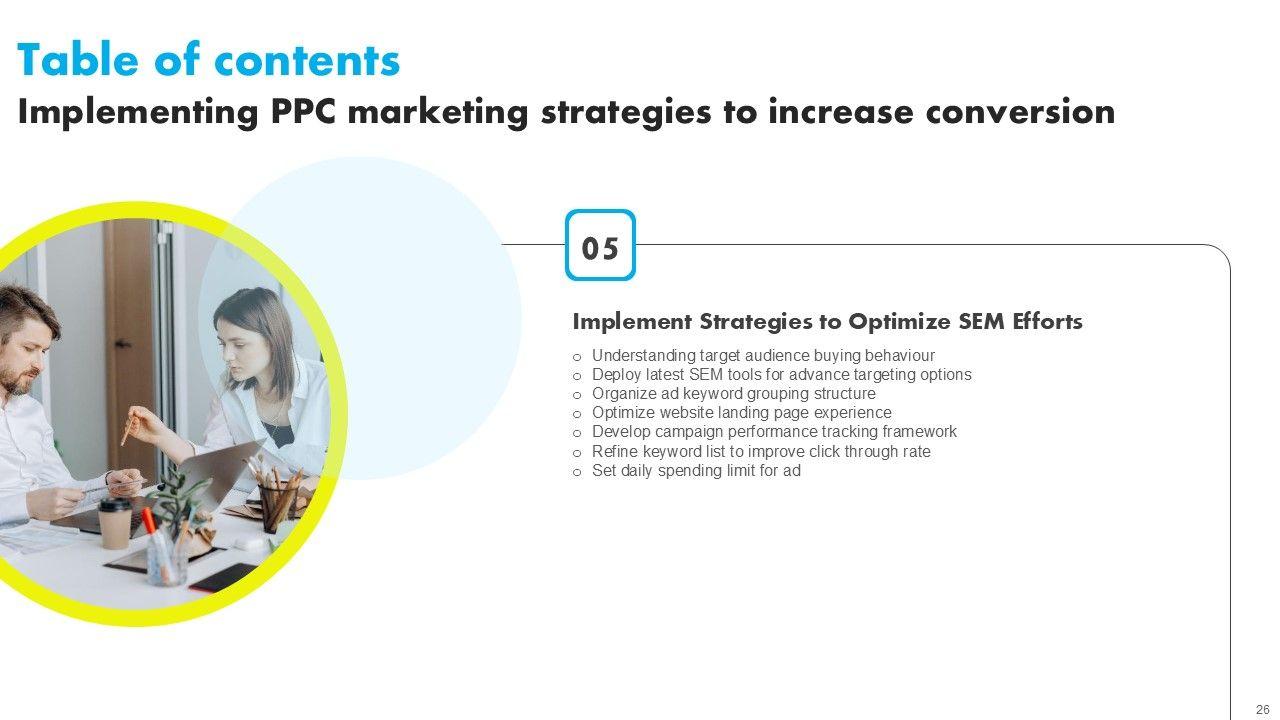 Table of contents
Implementing PPC marketing strategies to increase conversion

05

Implement Strategies to Optimize SEM Efforts

o Understanding target audience buying behaviour
o Deploy latest SEM tools for advance targeting options
o Organize ad keyword grouping structure
o Optimize website landing page experience
o Develop campaign performance tracking framework
o Refine keyword list to improve click through rate
o Set daily spending limit for ad

26